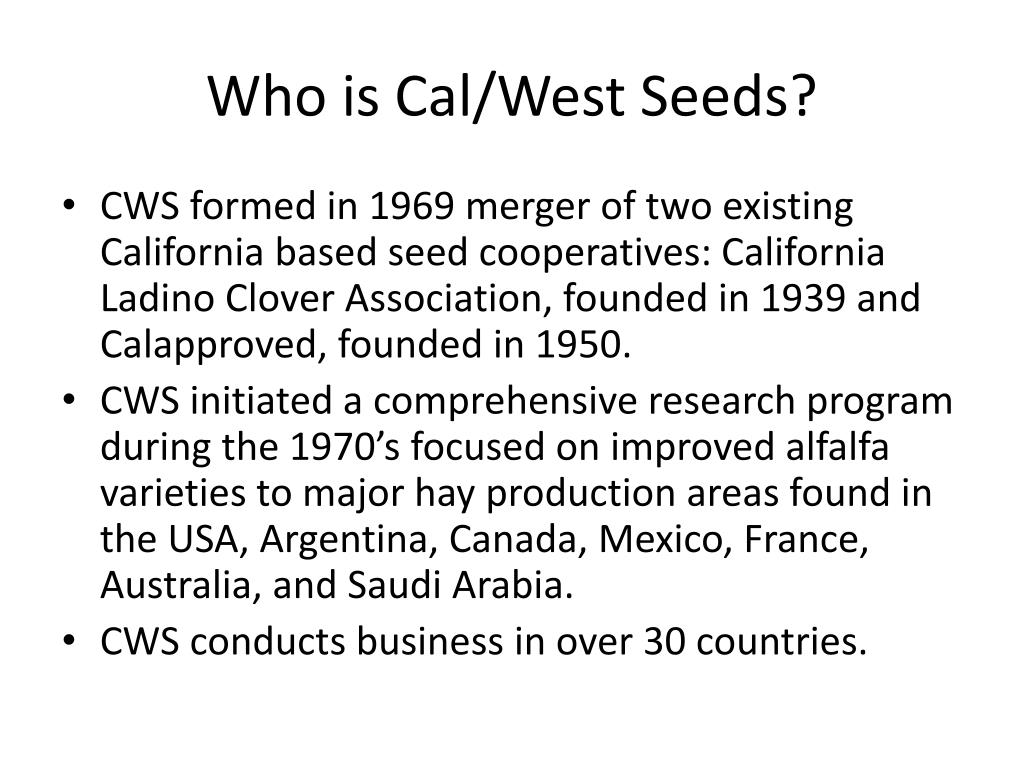 Who is Cal/West Seeds?

• CWS formed in 1969 merger of two existing California based seed cooperatives: California Ladino Clover Association, founded in 1939 and Calapproved, founded in 1950.
• CWS initiated a comprehensive research program during the 1970’s focused on improved alfalfa varieties to major hay production areas found in the USA, Argentina, Canada, Mexico, France, Australia, and Saudi Arabia.
• CWS conducts business in over 30 countries.